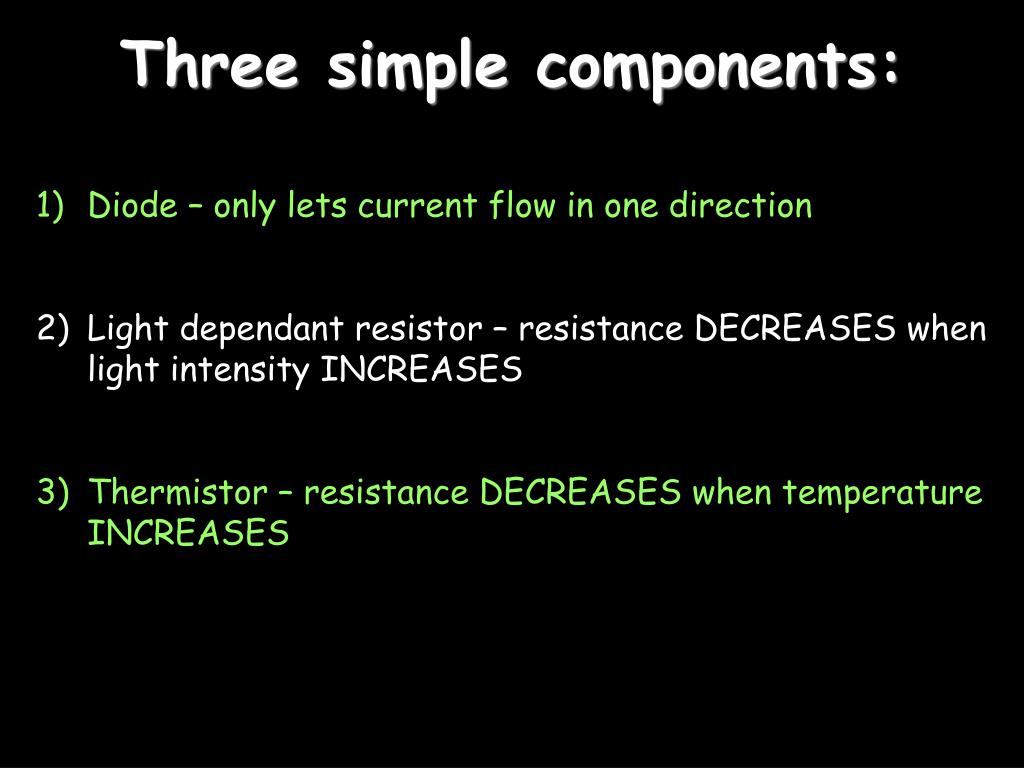 Three simple components:

1) Diode – only lets current flow in one direction

2) Light dependant resistor – resistance DECREASES when light intensity INCREASES

3) Thermistor – resistance DECREASES when temperature INCREASES